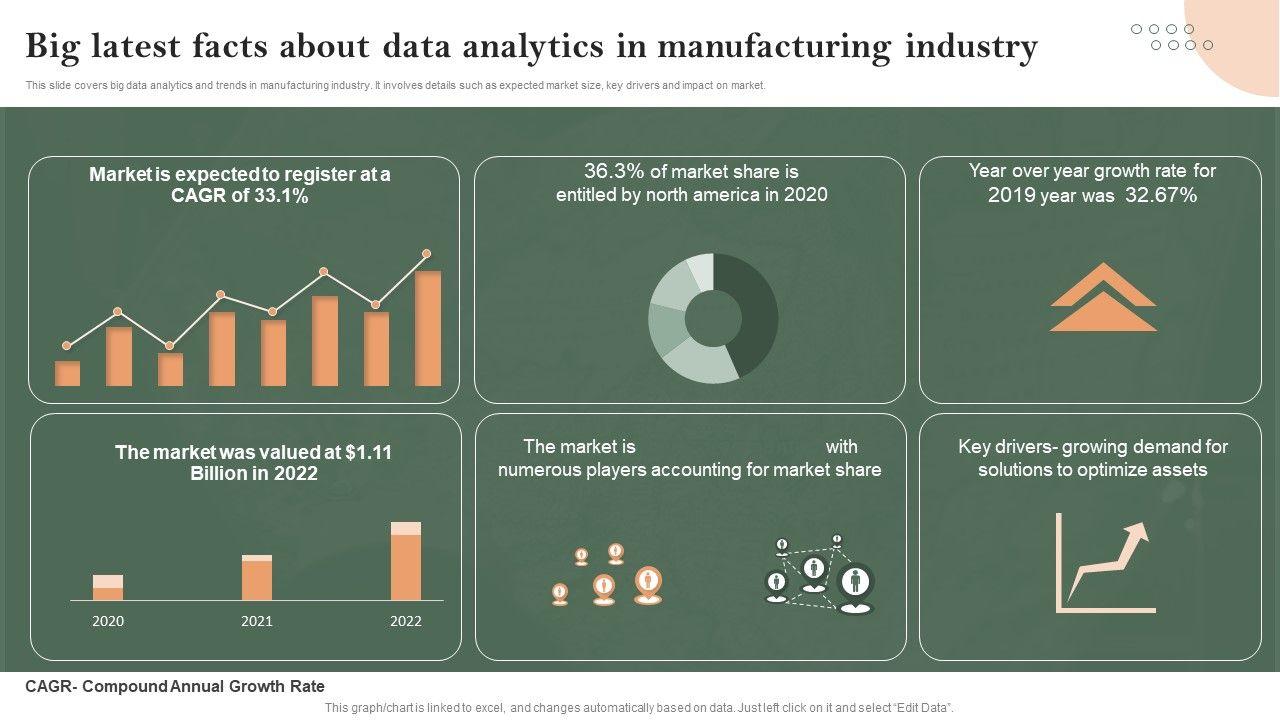 Big latest facts about data analytics in manufacturing industry

This slide covers big data analytics and trends in manufacturing industry. It involves details such as expected market size, key drivers and impact on market.

Market is expected to register at a CAGR of 33.1%

36.3% of market share is entitled by north america in 2020

Year over year growth rate for 2019 year was 32.67%

The market was valued at $1.11 Billion in 2022

2020

2021

2022

The market is with numerous players accounting for market share

Key drivers- growing demand for solutions to optimize assets

CAGR- Compound Annual Growth Rate

This graph/chart is linked to excel, and changes automatically based on data. Just left click on it and select "Edit Data".